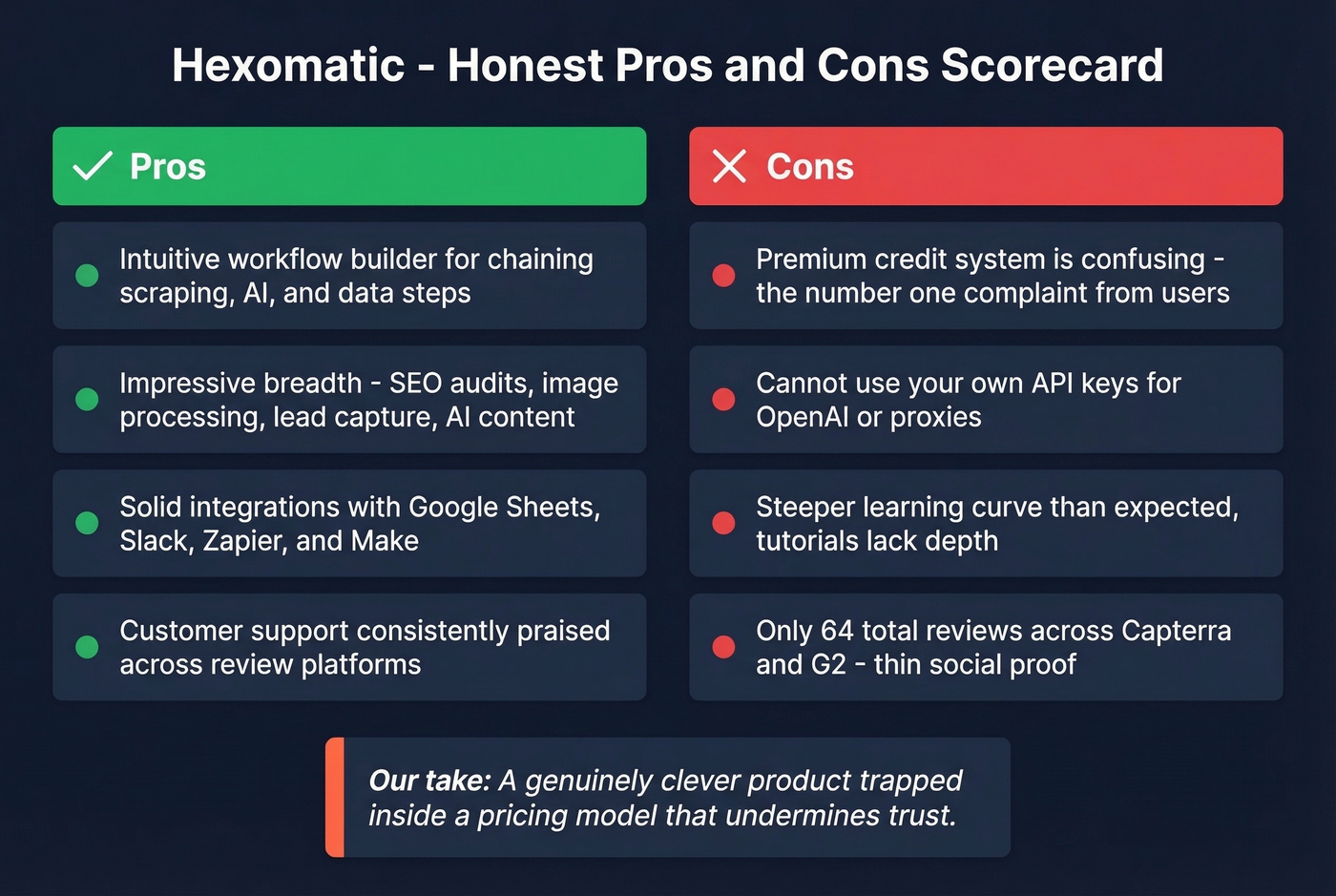 Hexomatic - Honest Pros and Cons Scorecard

Pros

Intuitive workflow builder for chaining scraping, AI, and data steps

Impressive breadth - SEO audits, image processing, lead capture, AI content

Solid integrations with Google Sheets, Slack, Zapier, and Make

Customer support consistently praised across review platforms

Cons

Premium credit system is confusing - the number one complaint from users

Cannot use your own API keys for OpenAI or proxies

Steeper learning curve than expected, tutorials lack depth

Only 64 total reviews across Capterra and G2 - thin social proof

Our take: A genuinely clever product trapped inside a pricing model that undermines trust.